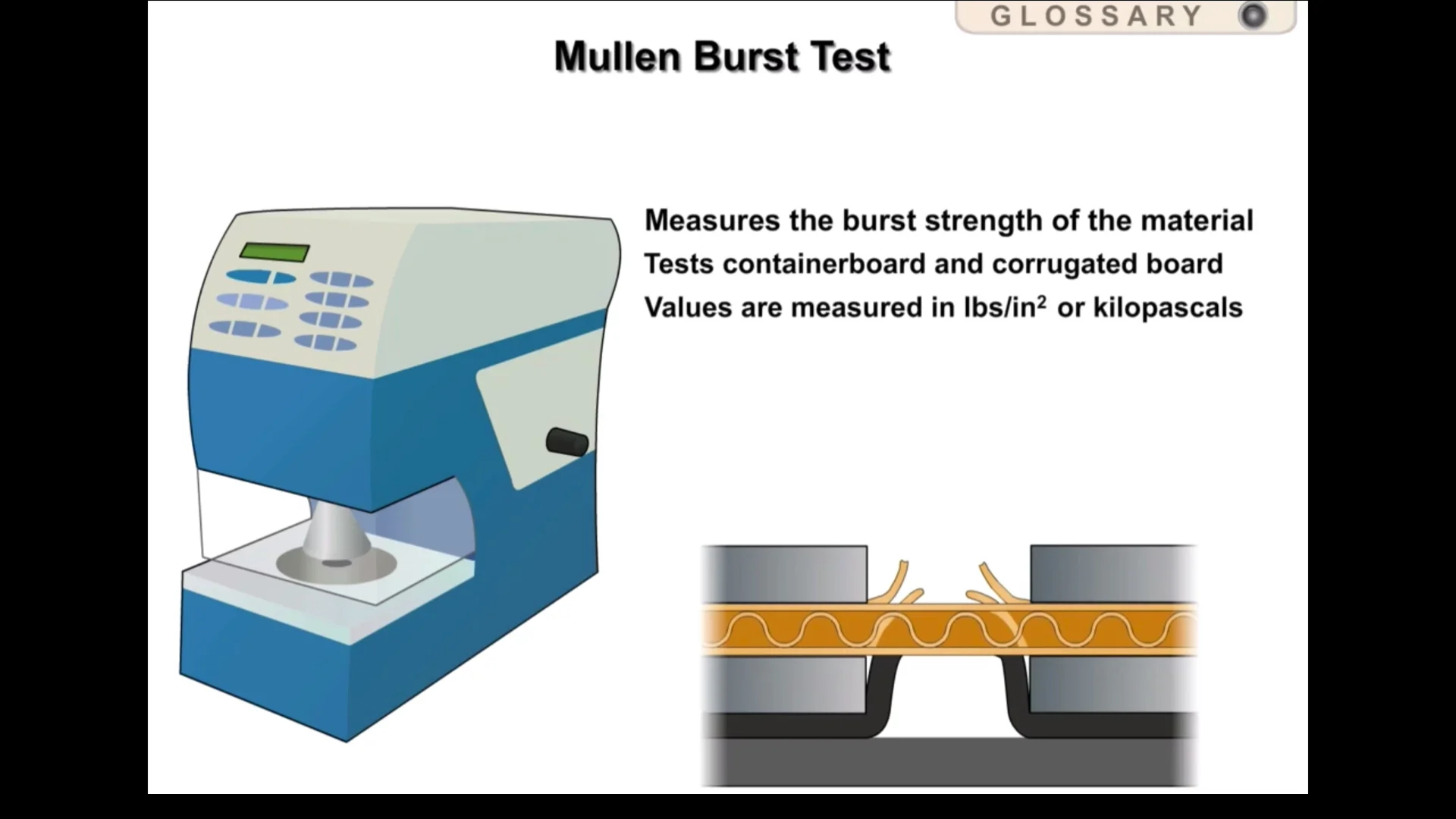 GLOSSARY

Mullen Burst Test

Measures the burst strength of the material
Tests containerboard and corrugated board
Values are measured in lbs/in$^2$ or kilopascals